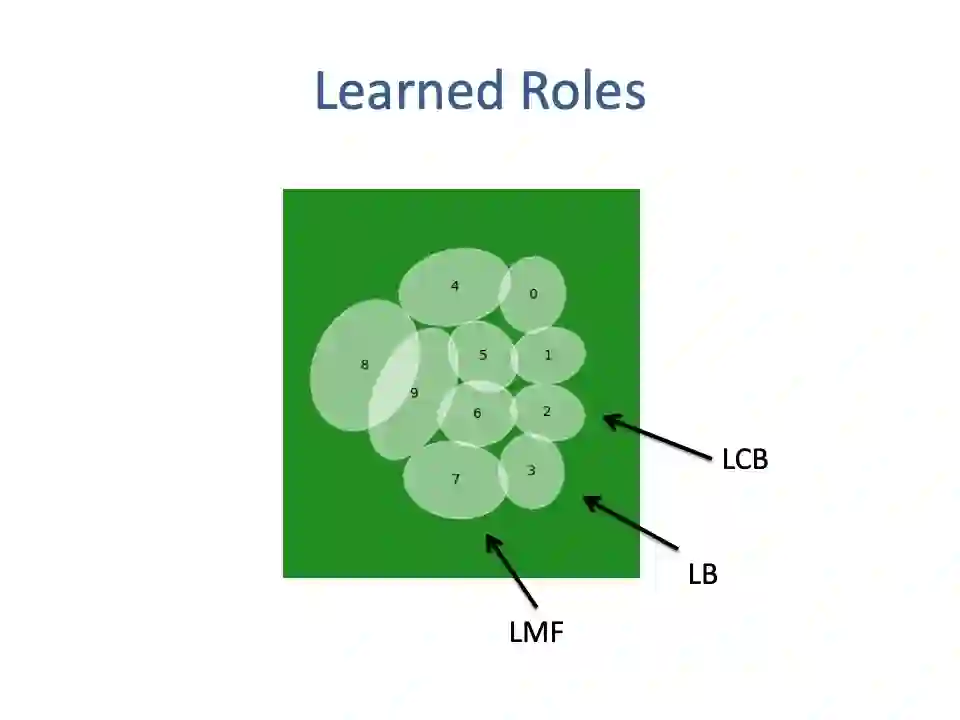 Learned Roles

4
0
8
5
1
9
6
2
7
3

LCB
LB
LMF